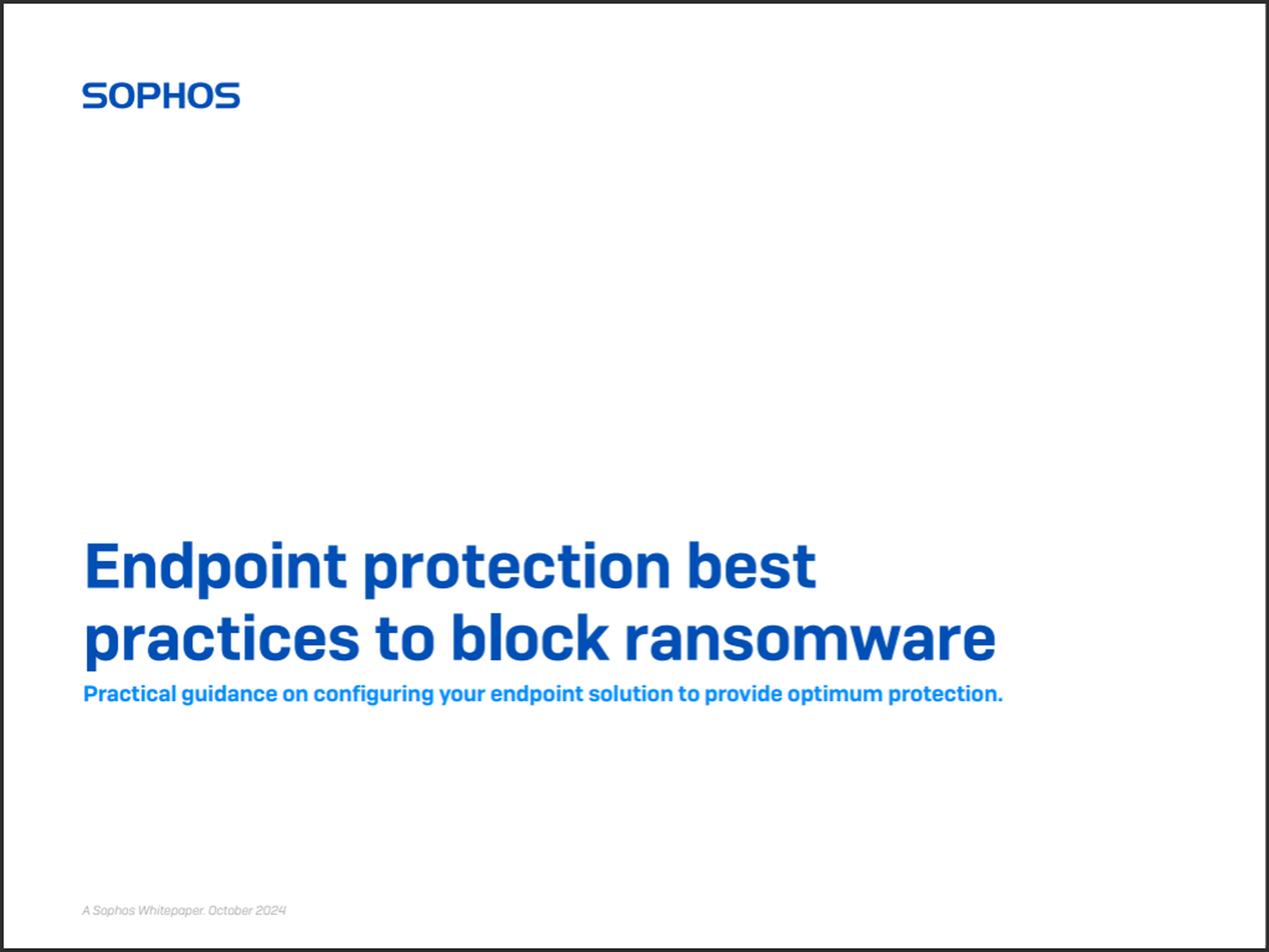 SOPHOS

Endpoint protection best practices to block ransomware

Practical guidance on configuring your endpoint solution to provide optimum protection.

A Sophos Whitepaper. October 2024